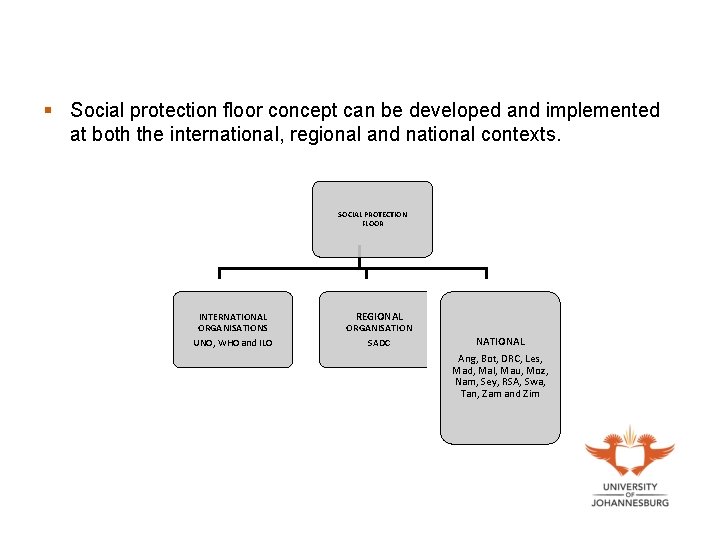 ▪ Social protection floor concept can be developed and implemented at both the international, regional and national contexts.

SOCIAL PROTECTION FLOOR

INTERNATIONAL ORGANISATIONS
UNO, WHO and ILO

REGIONAL ORGANISATION
SADC

NATIONAL
Ang, Bot, DRC, Les, Mad, Mal, Mau, Moz, Nam, Sey, RSA, Swa, Tan, Zam and Zim

UNIVERSITY OF JOHANNESBURG